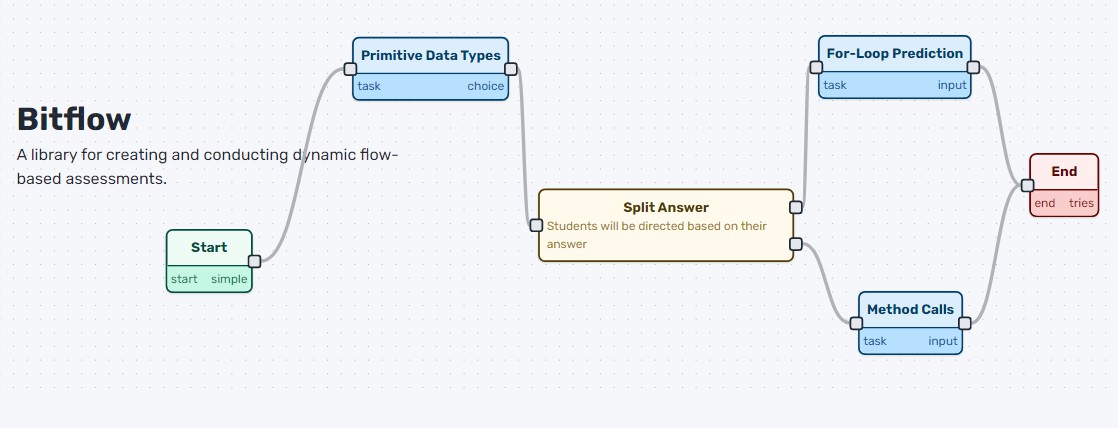 Bitflow

A library for creating and conducting dynamic flow-based assessments.

Start
start simple

Primitive Data Types
task choice

Split Answer
Students will be directed based on their answer

For-Loop Prediction
task input

Method Calls
task input

End
end tries